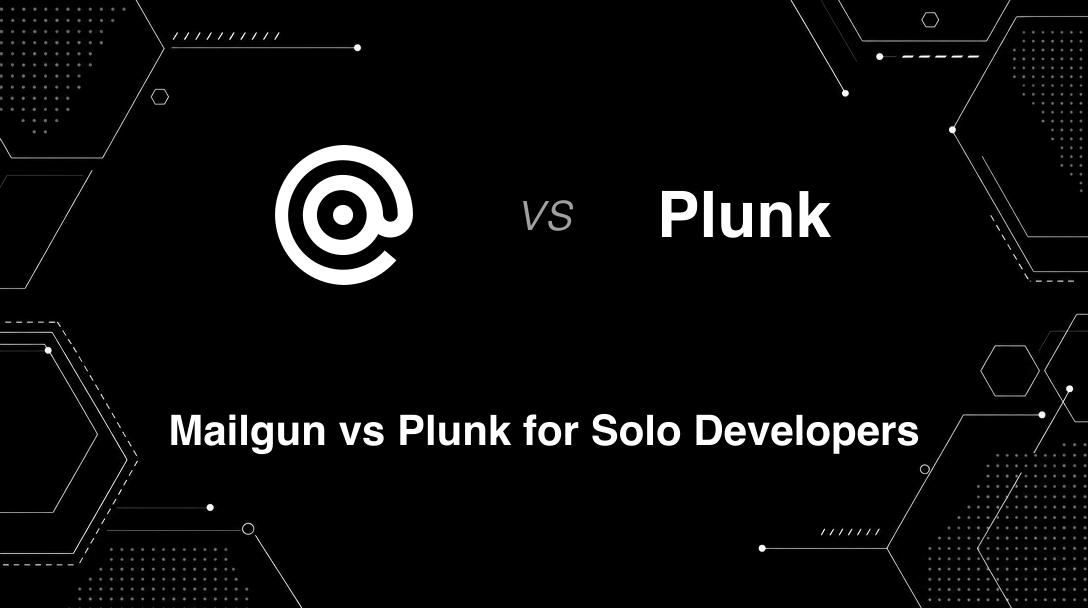 VS

Plunk

Mailgun vs Plunk for Solo Developers